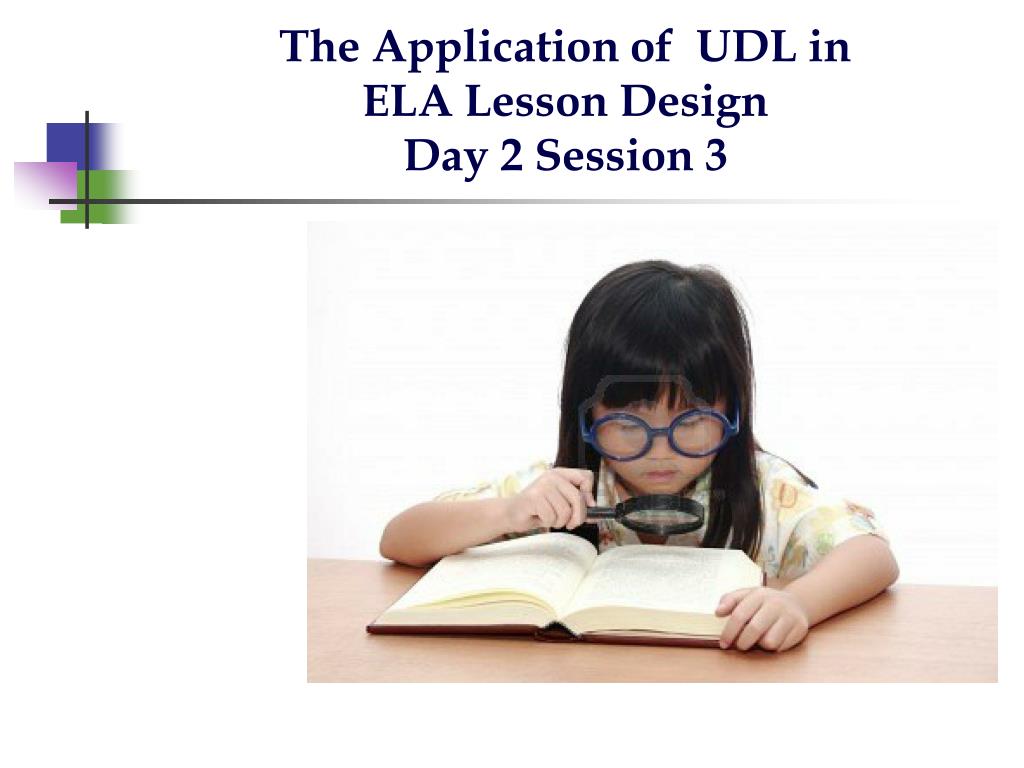 The Application of UDL in
ELA Lesson Design
Day 2 Session 3